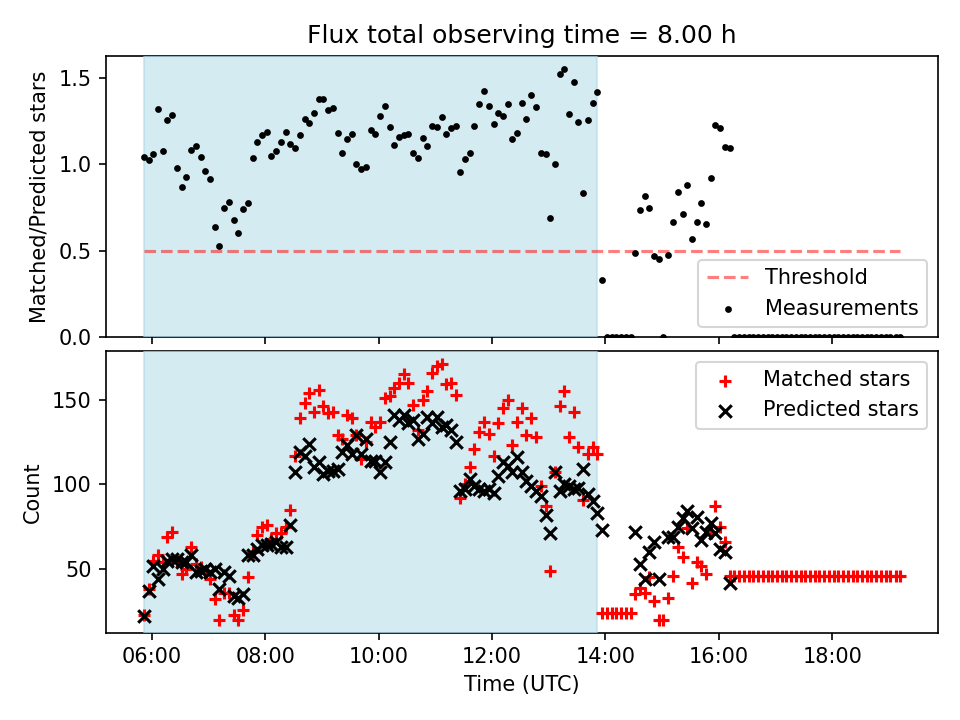 Flux total observing time = 8.00 h

Matched/Predicted stars

1.5
1.0
0.5
0.0

Threshold
Measurements

Count

150
100
50

Matched stars
Predicted stars

06:00
08:00
10:00
12:00
14:00
16:00
18:00

Time (UTC)